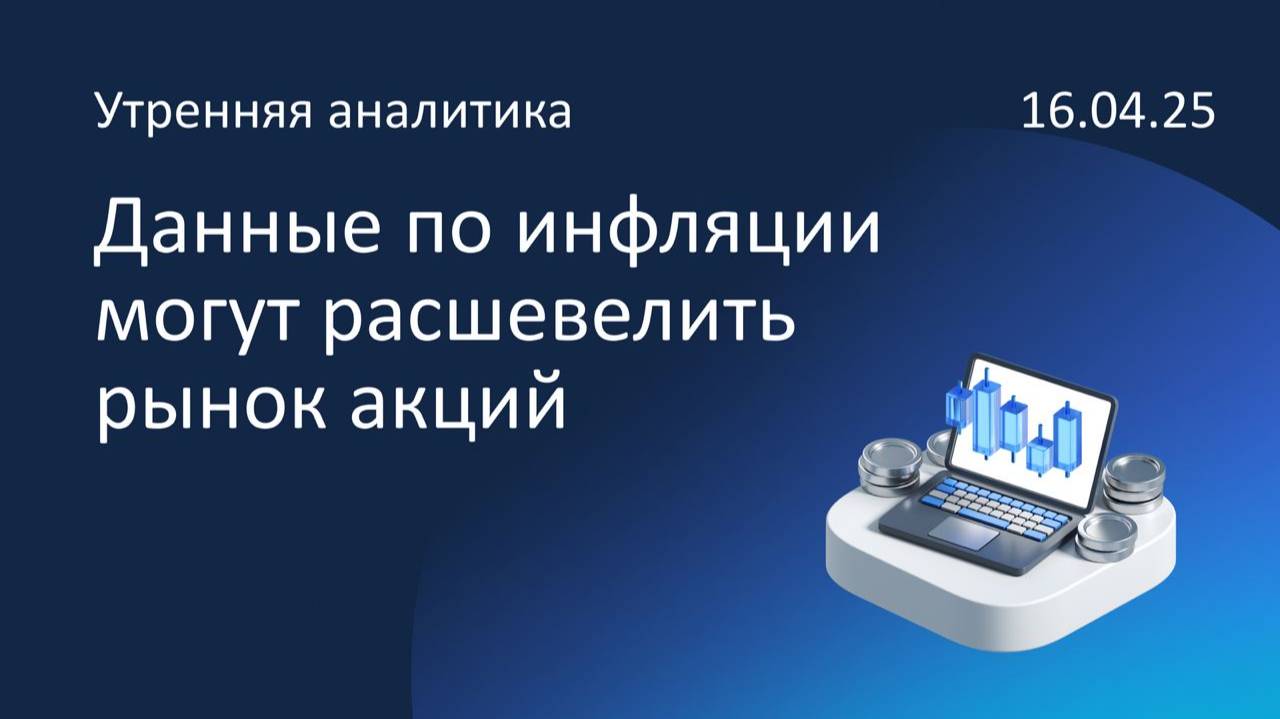 Утренняя аналитика

16.04.25

Данные по инфляции могут расшевелить рынок акций